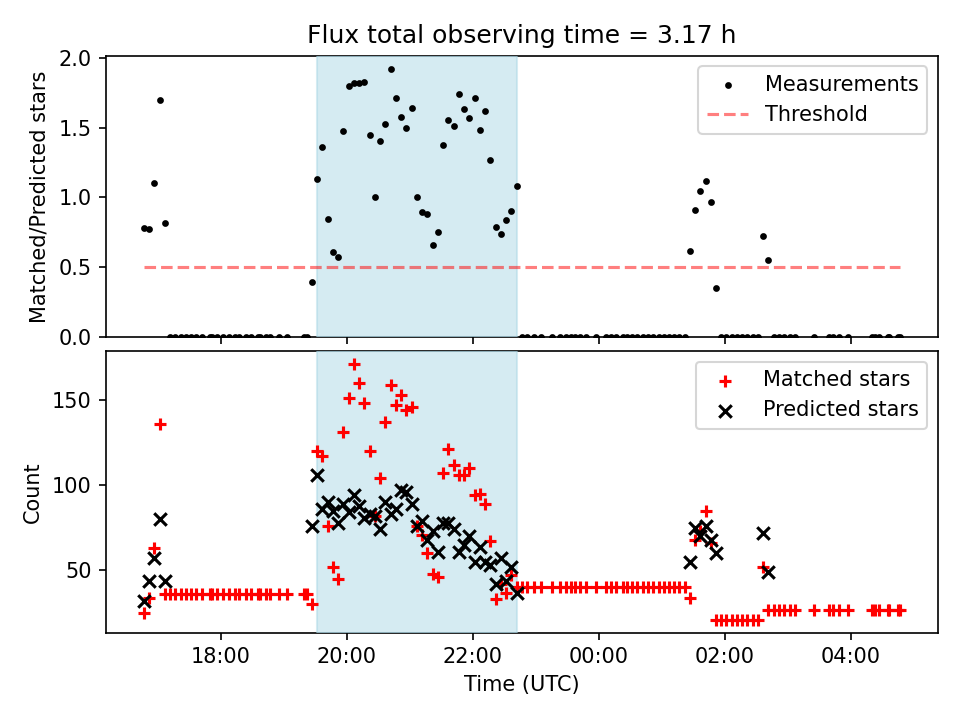 Flux total observing time = 3.17 h

Matched/Predicted stars

2.0
1.5
1.0
0.5
0.0

Measurements
Threshold

Count

150
100
50

Matched stars
Predicted stars

18:00
20:00
22:00
00:00
02:00
04:00

Time (UTC)